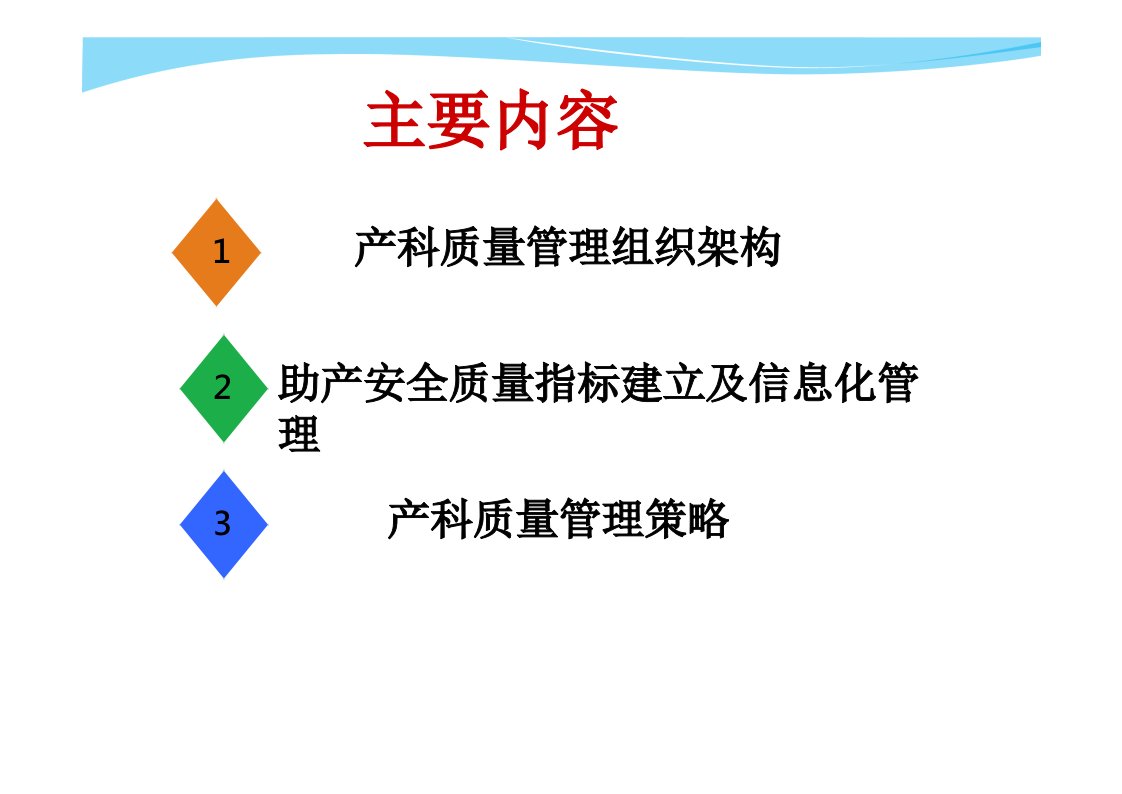 主要内容

1 产科质量管理组织架构

2 助产安全质量指标建立及信息化管理

3 产科质量管理策略